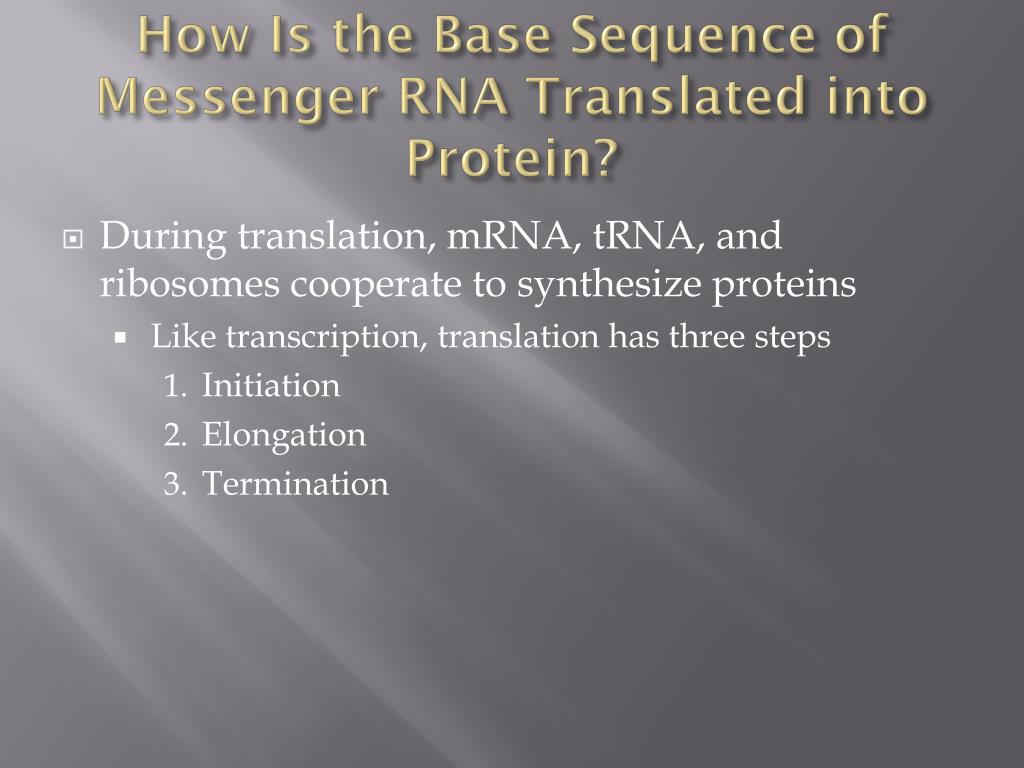 How Is the Base Sequence of Messenger RNA Translated into Protein?

During translation, mRNA, tRNA, and ribosomes cooperate to synthesize proteins

Like transcription, translation has three steps

1. Initiation
2. Elongation
3. Termination